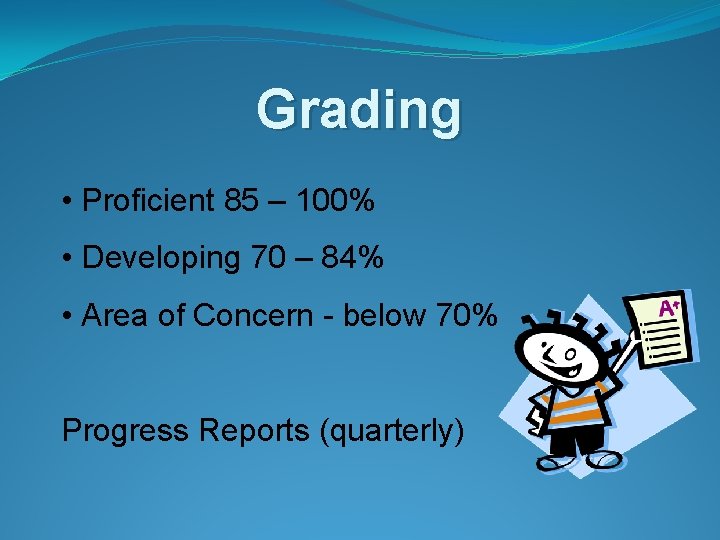 Grading

• Proficient 85 – 100%

• Developing 70 – 84%

• Area of Concern - below 70%

Progress Reports (quarterly)

A+